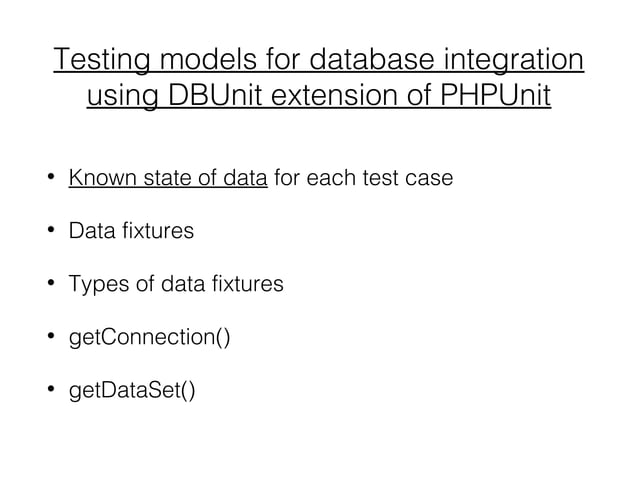 Testing models for database integration using DBUnit extension of PHPUnit

• Known state of data for each test case

• Data fixtures

• Types of data fixtures

• getConnection()

• getDataSet()